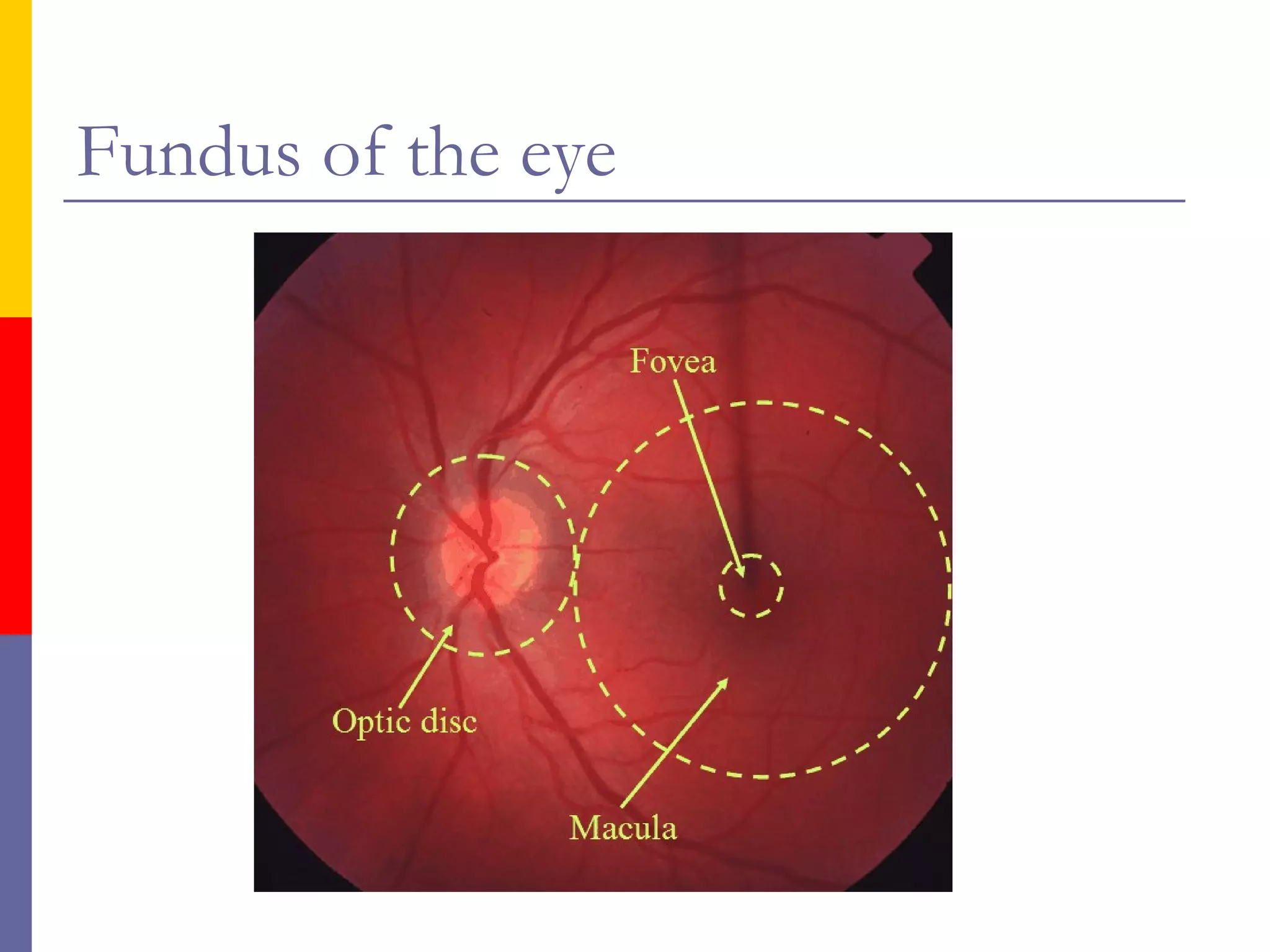 Fundus of the eye

Fovea

Optic disc

Macula